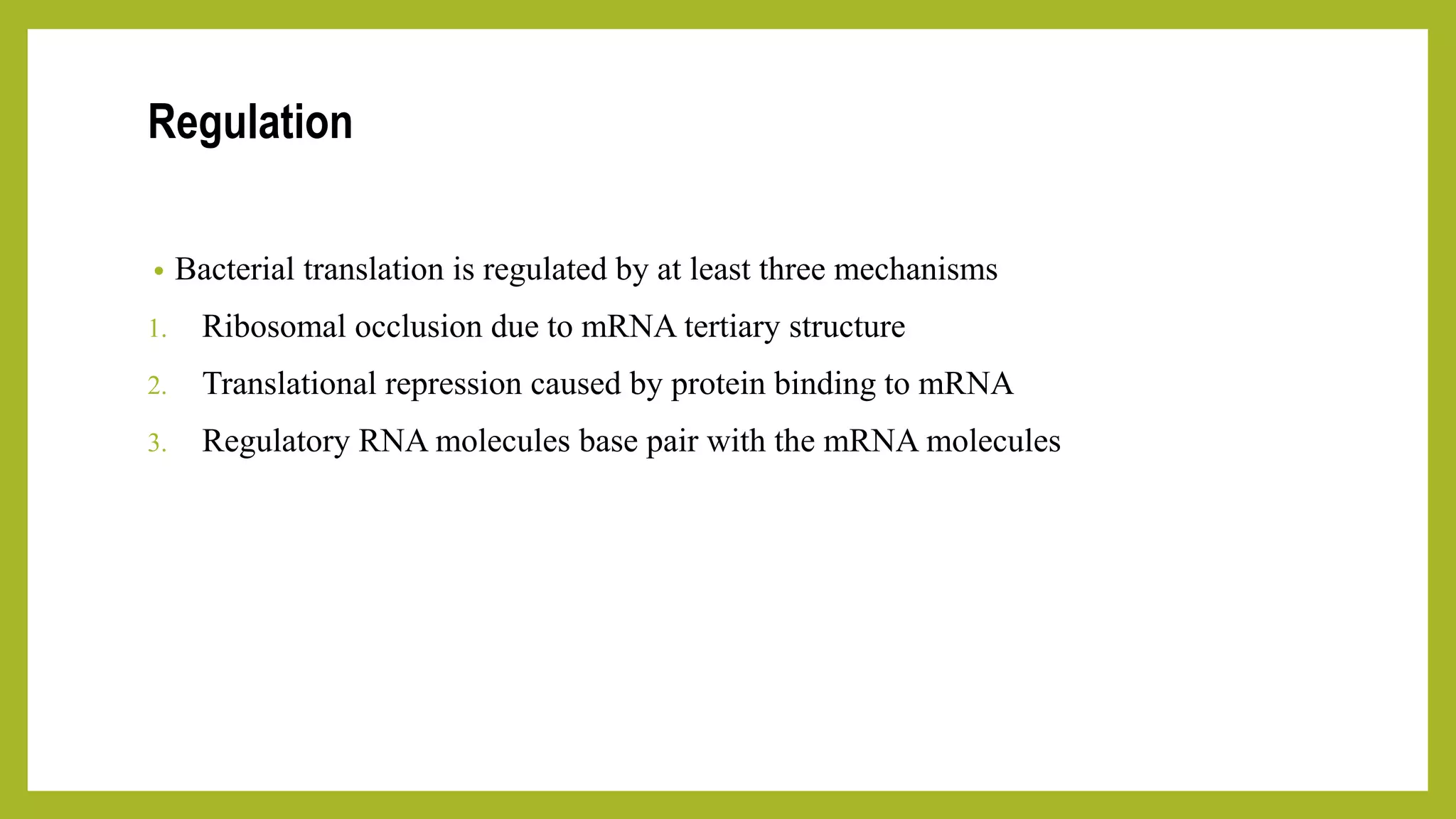 Regulation

• Bacterial translation is regulated by at least three mechanisms

1. Ribosomal occlusion due to mRNA tertiary structure
2. Translational repression caused by protein binding to mRNA
3. Regulatory RNA molecules base pair with the mRNA molecules